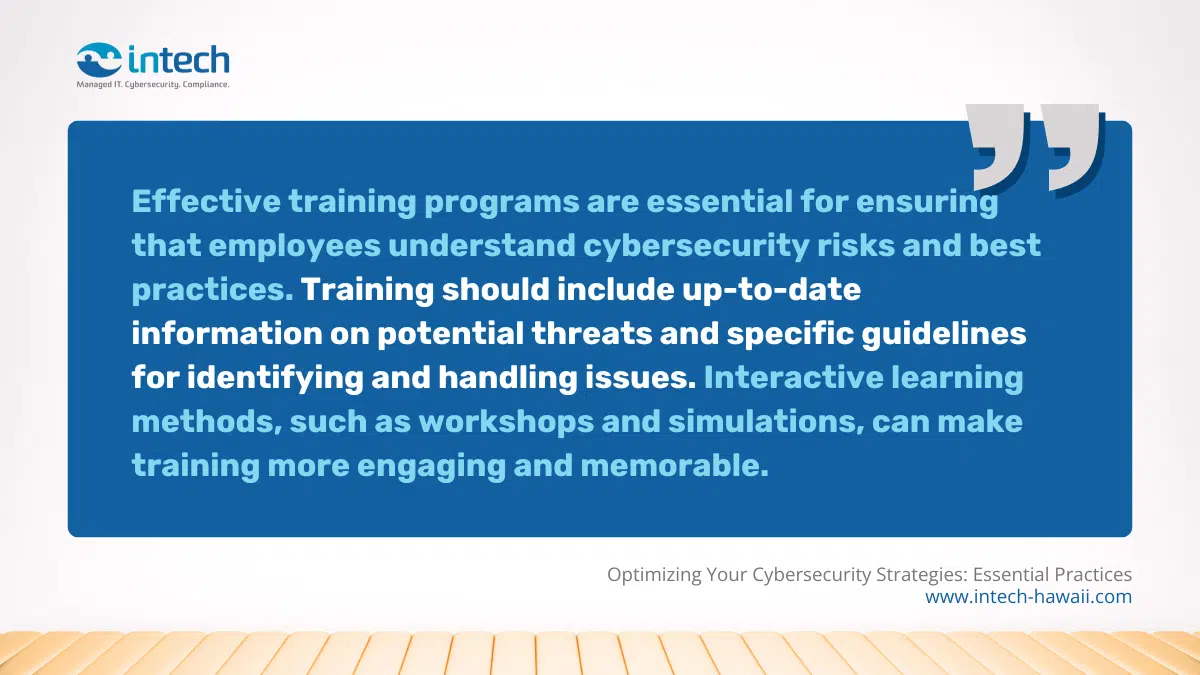 intech
Managed IT. Cybersecurity. Compliance.

Effective training programs are essential for ensuring that employees understand cybersecurity risks and best practices. Training should include up-to-date information on potential threats and specific guidelines for identifying and handling issues. Interactive learning methods, such as workshops and simulations, can make training more engaging and memorable.

Optimizing Your Cybersecurity Strategies: Essential Practices
www.intech-hawaii.com